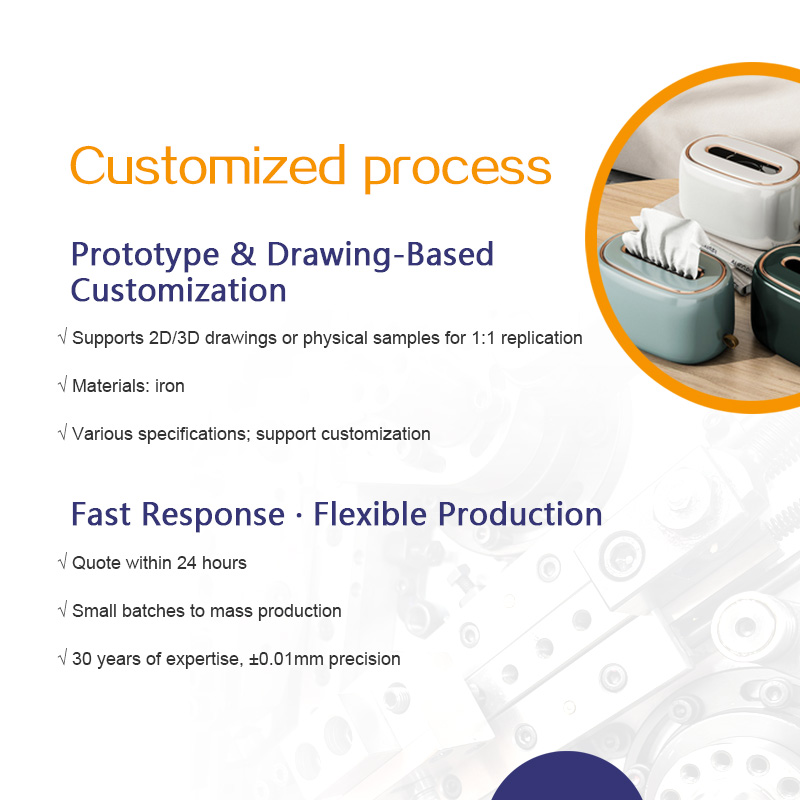 Customized process

Prototype & Drawing-Based Customization

√ Supports 2D/3D drawings or physical samples for 1:1 replication

√ Materials: iron

√ Various specifications; support customization

Fast Response · Flexible Production

√ Quote within 24 hours

√ Small batches to mass production

√ 30 years of expertise, ±0.01mm precision